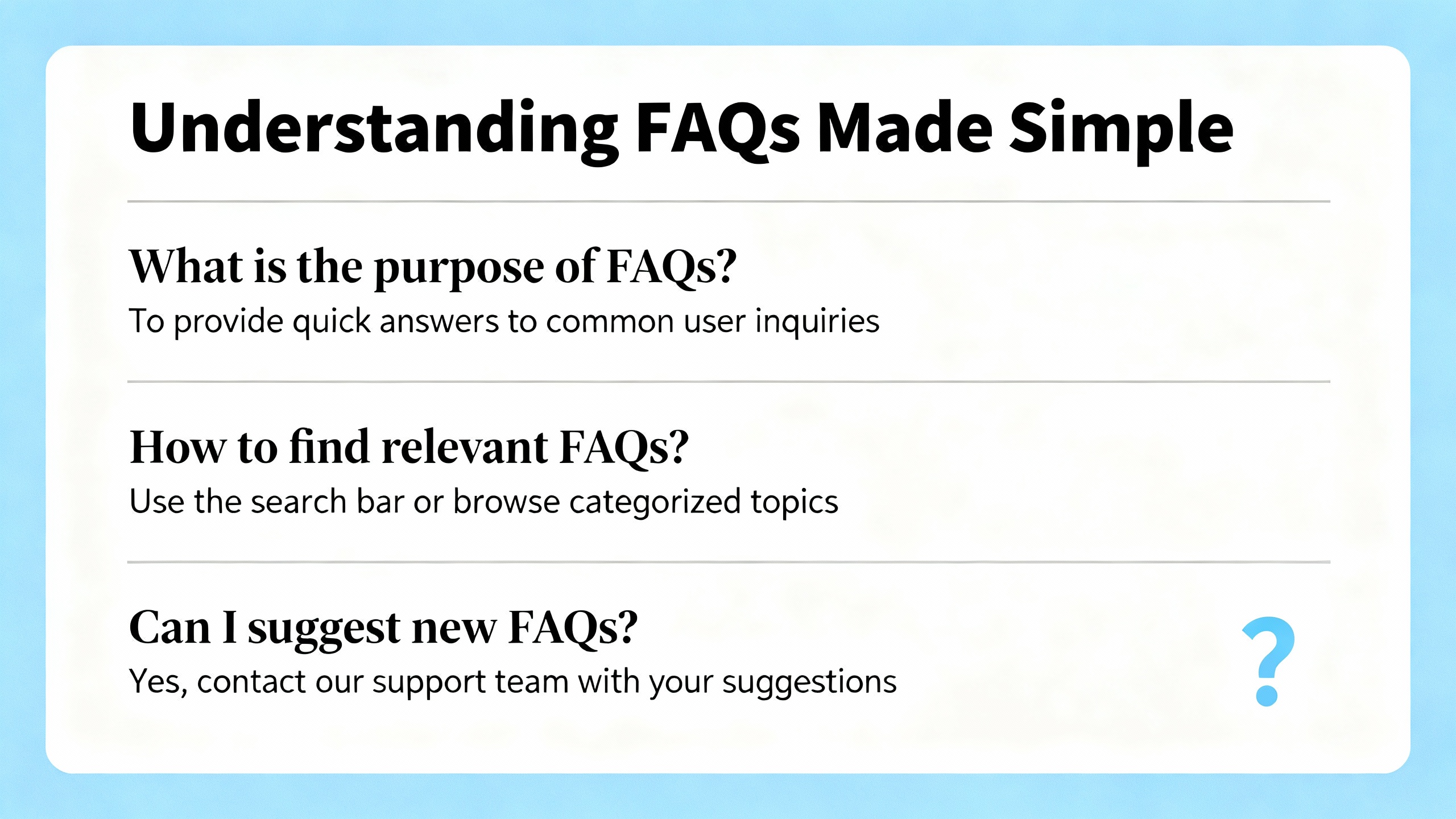 Understanding FAQs Made Simple

What is the purpose of FAQs?
To provide quick answers to common user inquiries

How to find relevant FAQs?
Use the search bar or browse categorized topics

Can I suggest new FAQs?
Yes, contact our support team with your suggestions

?